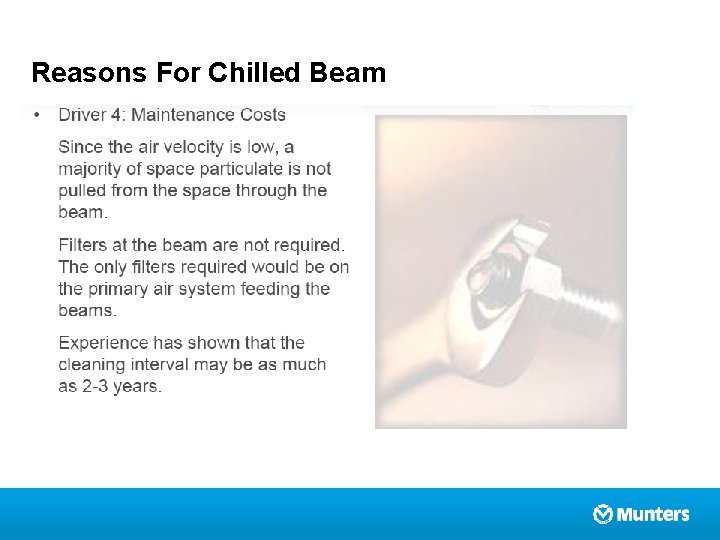 Reasons For Chilled Beam

• Driver 4: Maintenance Costs

Since the air velocity is low, a majority of space particulate is not pulled from the space through the beam.

Filters at the beam are not required. The only filters required would be on the primary air system feeding the beams.

Experience has shown that the cleaning interval may be as much as 2-3 years.

Munters